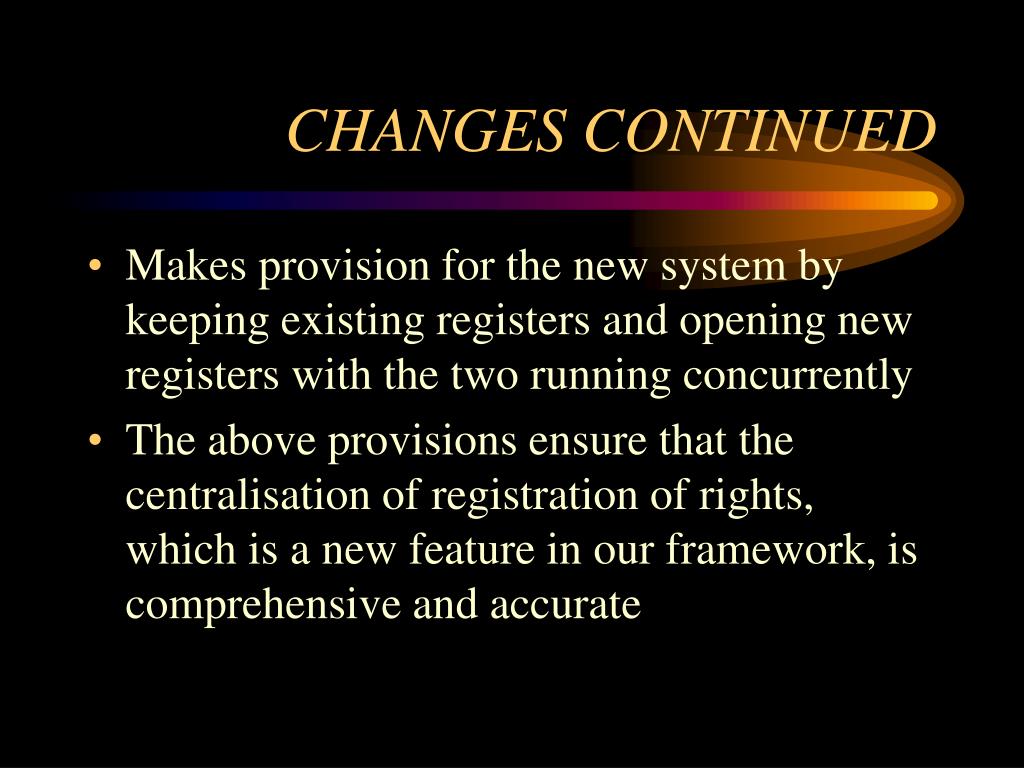 CHANGES CONTINUED

• Makes provision for the new system by keeping existing registers and opening new registers with the two running concurrently

• The above provisions ensure that the centralisation of registration of rights, which is a new feature in our framework, is comprehensive and accurate